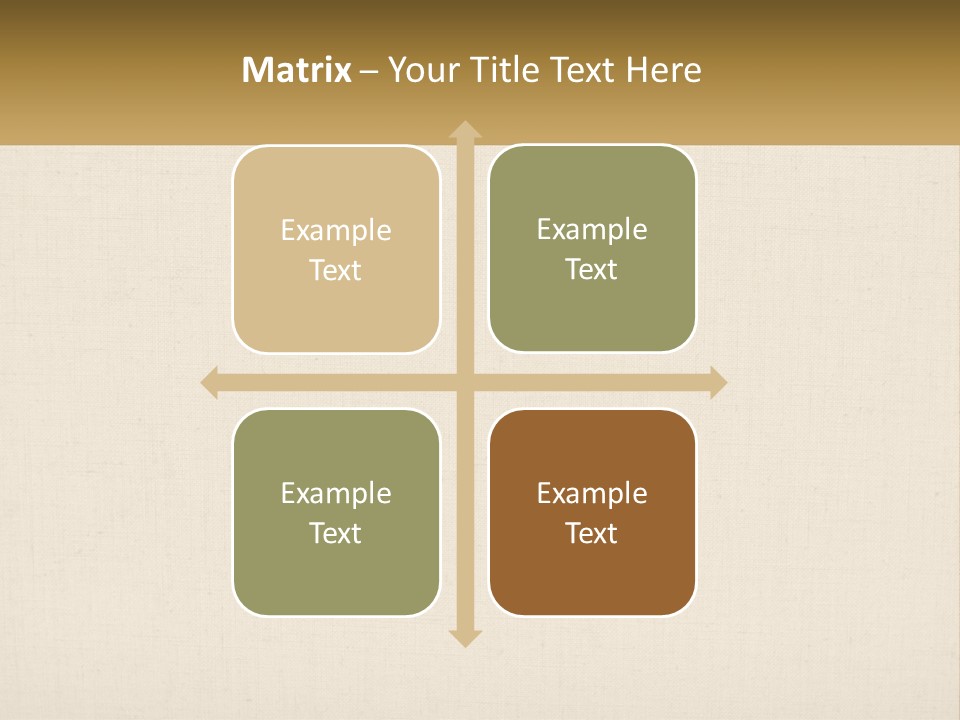 Matrix – Your Title Text Here

Example Text

Example Text

Example Text

Example Text